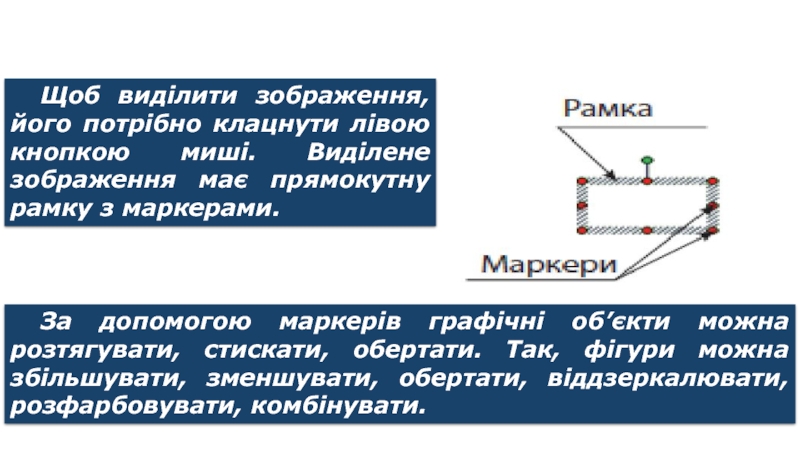 Щоб виділити зображення, його потрібно клацнути лівою кнопкою миші. Виділене зображення має прямокутну рамку з маркерами.

Рамка

Маркери

За допомогою маркерів графічні об'єкти можна розтягувати, стискати, обертати. Так, фігури можна збільшувати, зменшувати, обертати, віддзеркалювати, розфарбовувати, комбінувати.